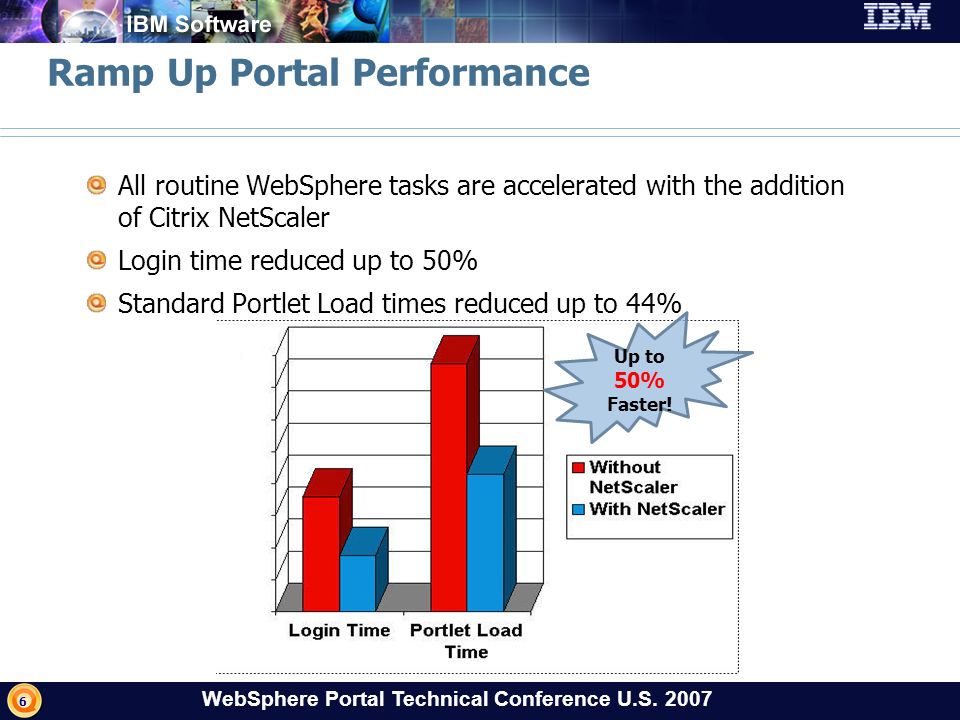 IBM Software

IBM

Ramp Up Portal Performance

All routine WebSphere tasks are accelerated with the addition of Citrix NetScaler

Login time reduced up to 50%

Standard Portlet Load times reduced up to 44%

Up to 50% Faster!

Without NetScaler
With NetScaler

Login Time
Portlet Load Time

6

WebSphere Portal Technical Conference U.S. 2007